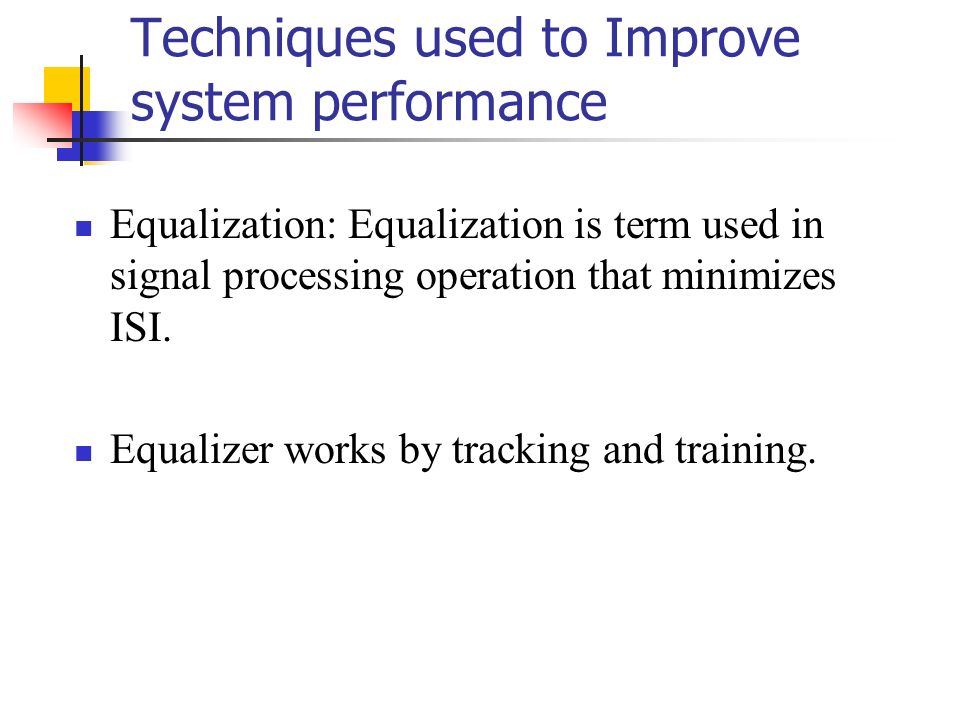 Techniques used to Improve system performance

Equalization: Equalization is term used in signal processing operation that minimizes ISI.

Equalizer works by tracking and training.